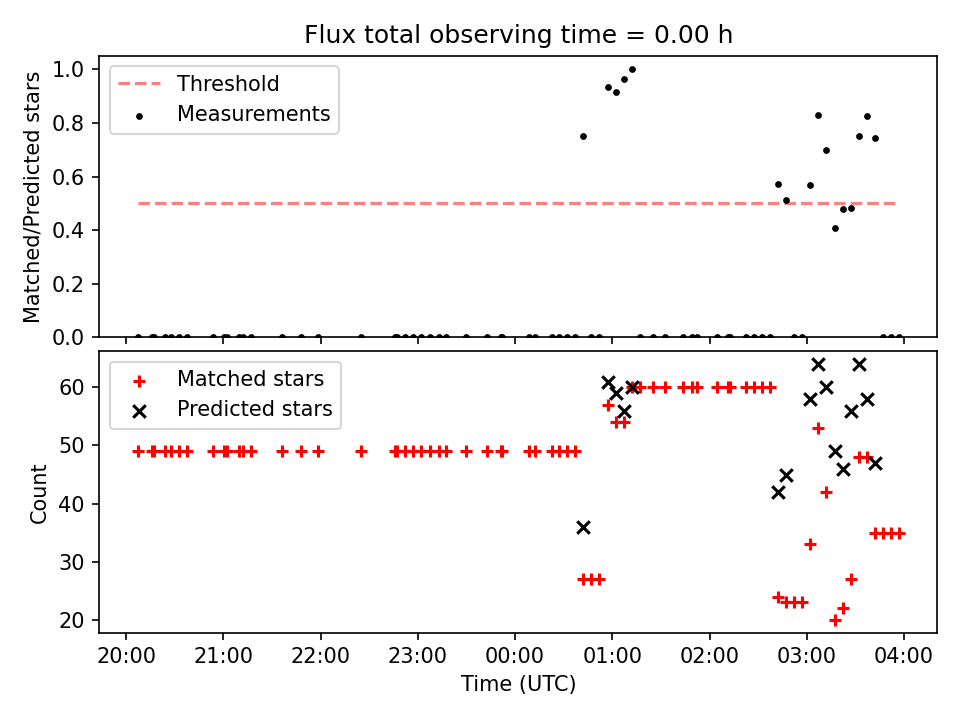 Flux total observing time = 0.00 h

Threshold
Measurements

Matched/Predicted stars

1.0
0.8
0.6
0.4
0.2
0.0

Matched stars
Predicted stars

Count

60
50
40
30
20

20:00 21:00 22:00 23:00 00:00 01:00 02:00 03:00 04:00

Time (UTC)